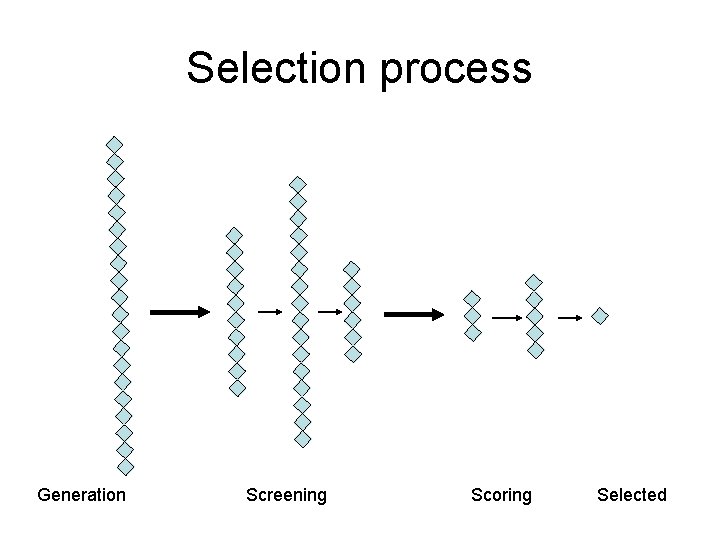 Selection process

Generation

Screening

Scoring

Selected